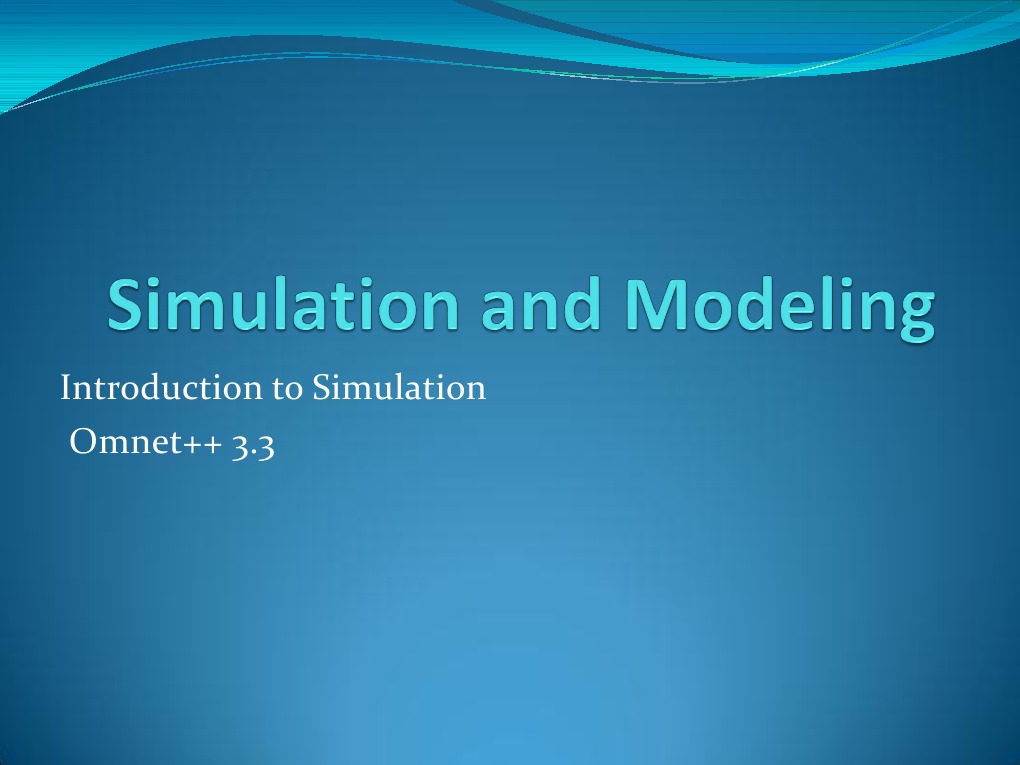 Simulation and Modeling

Introduction to Simulation

Omnet++ 3.3